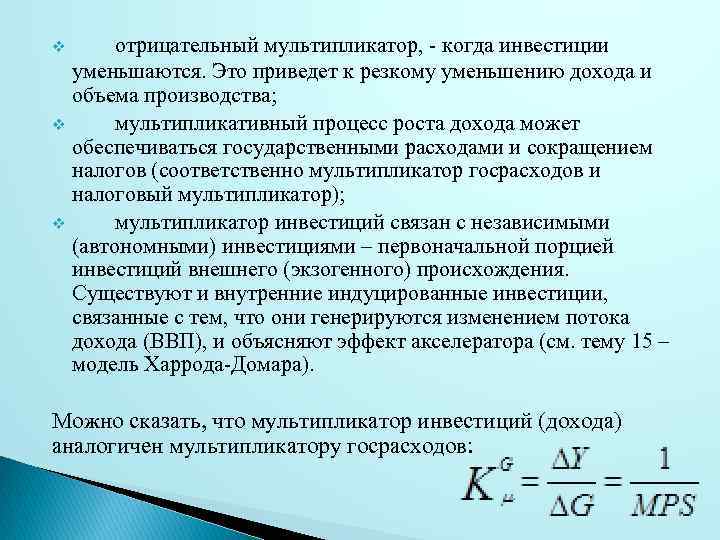 ❖ отрицательный мультипликатор, - когда инвестиции уменьшаются. Это приведет к резкому уменьшению дохода и объема производства;

❖ мультипликативный процесс роста дохода может обеспечиваться государственными расходами и сокращением налогов (соответственно мультипликатор госрасходов и налоговый мультипликатор);

❖ мультипликатор инвестиций связан с независимыми (автономными) инвестициями – первоначальной порцией инвестиций внешнего (экзогенного) происхождения. Существуют и внутренние индуцированные инвестиции, связанные с тем, что они генерируются изменением потока дохода (ВВП), и объясняют эффект акселератора (см. тему 15 – модель Харрода-Домара).

Можно сказать, что мультипликатор инвестиций (дохода) аналогичен мультипликатору госрасходов:

$K_{\mu}^{G} = \frac{\Delta Y}{\Delta G} = \frac{1}{MPS}$